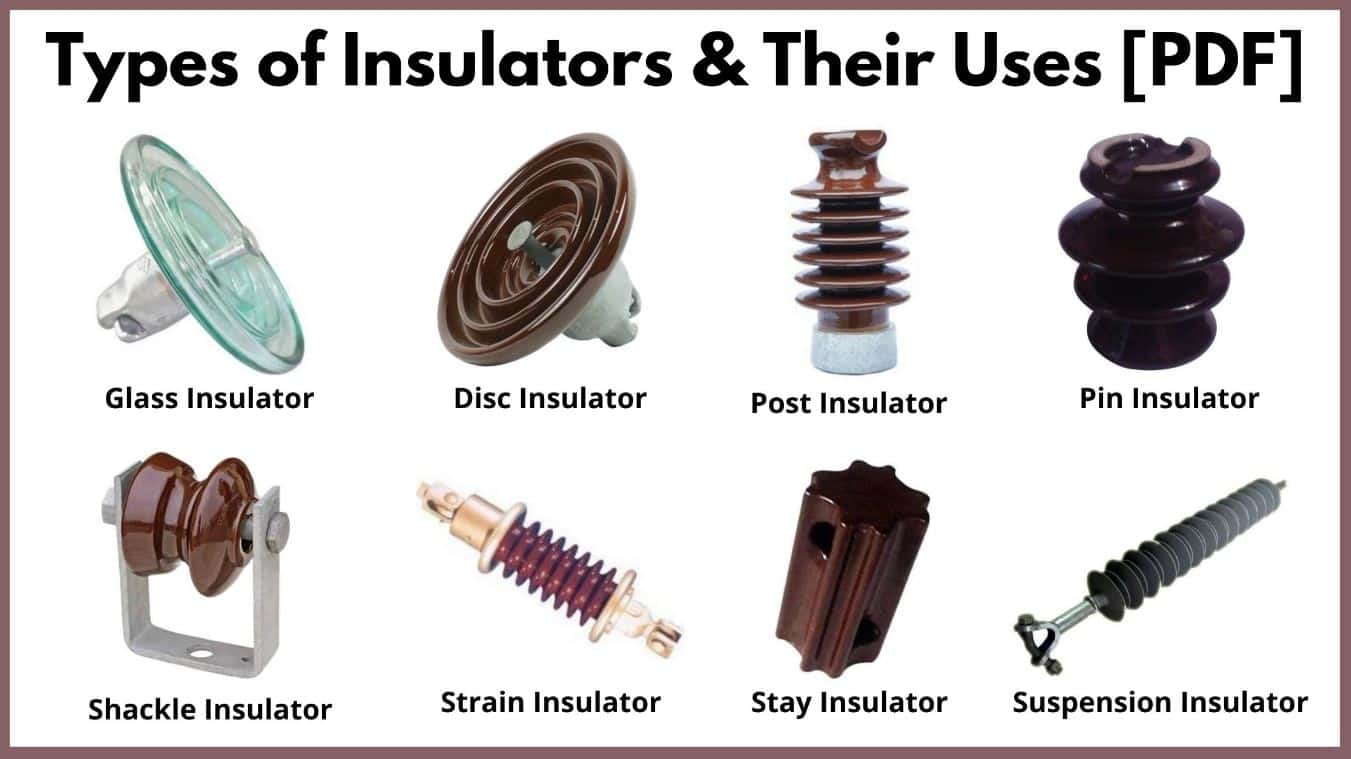 Types of Insulators & Their Uses [PDF]

Glass Insulator

Disc Insulator

Post Insulator

Pin Insulator

Shackle Insulator

Strain Insulator

Stay Insulator

Suspension Insulator